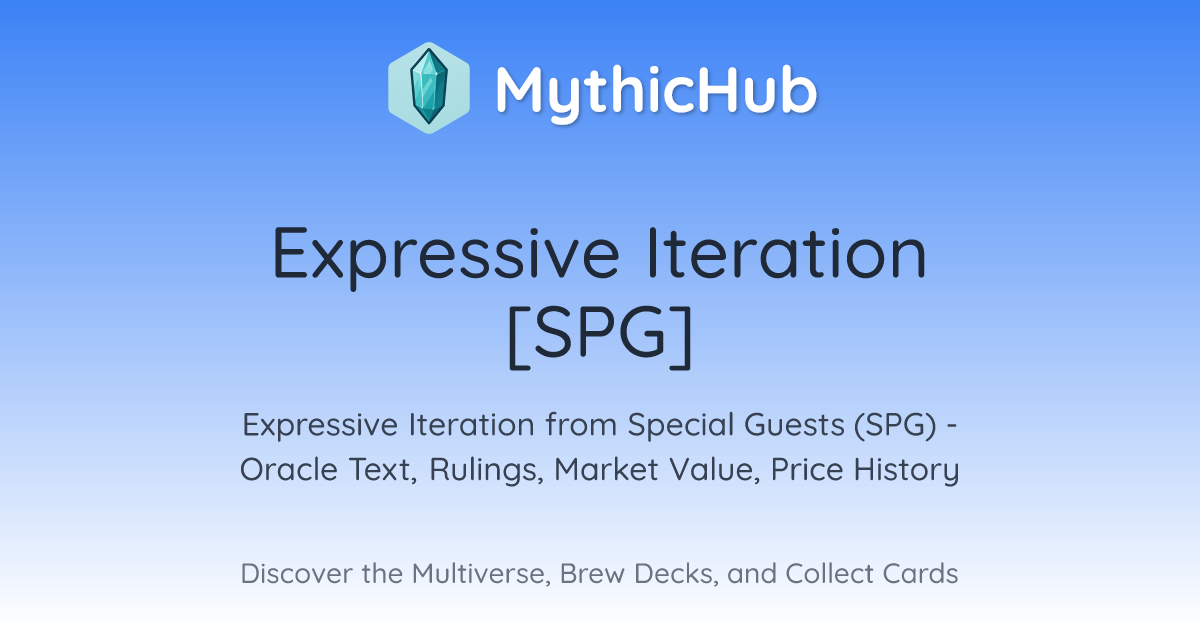 MythicHub

Expressive Iteration [SPG]

Expressive Iteration from Special Guests (SPG) - Oracle Text, Rulings, Market Value, Price History

Discover the Multiverse, Brew Decks, and Collect Cards